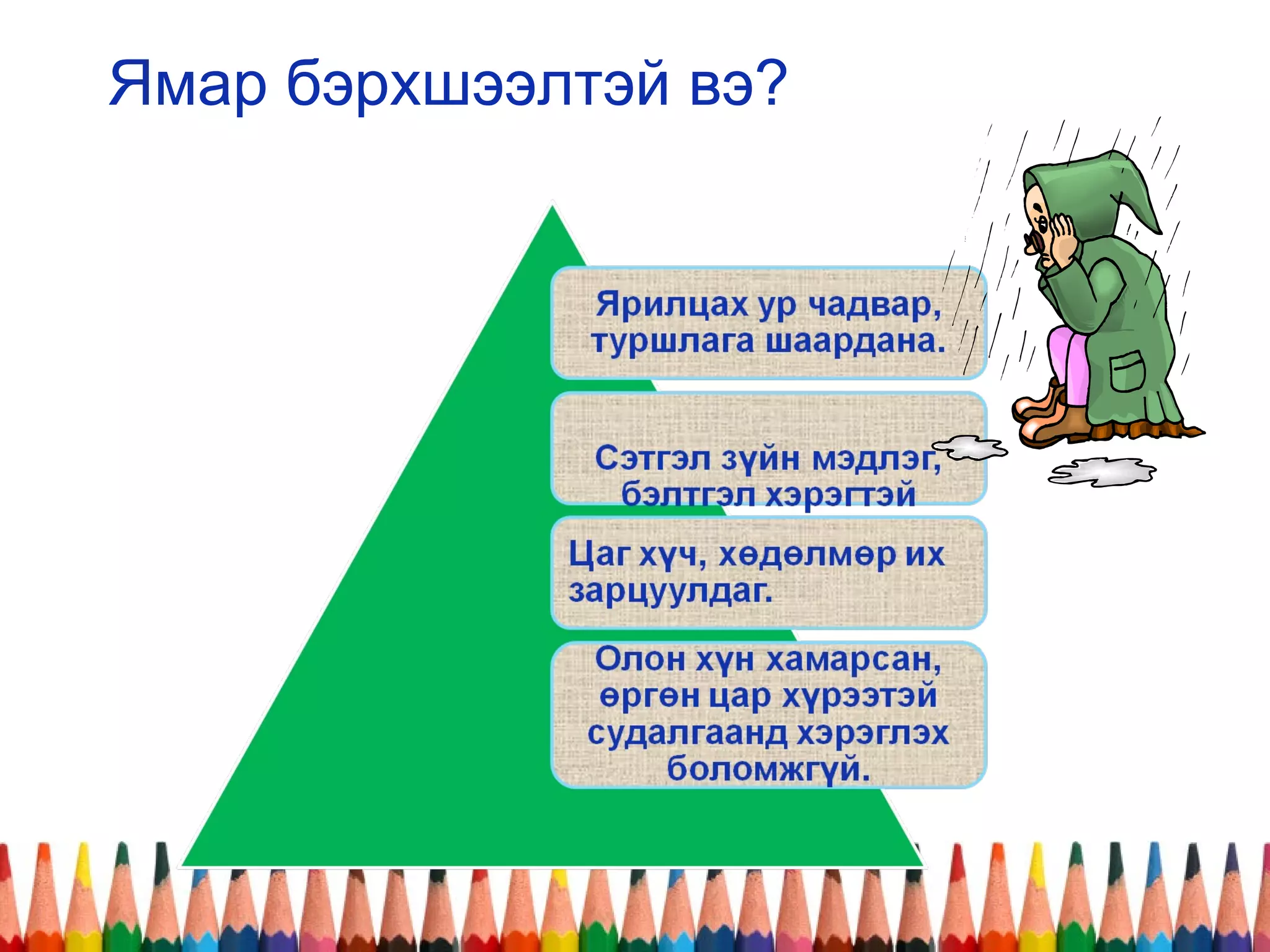 Ямар бэрхшээлтэй вэ?

Ярилцах ур чадвар, туршлага шаардана.

Сэтгэл зүйн мэдлэг, бэлтгэл хэрэгтэй

Цаг хүч, хөдөлмөр их зарцуулдаг.

Олон хүн хамарсан, өргөн цар хүрээтэй судалгаанд хэрэглэх боломжгүй.